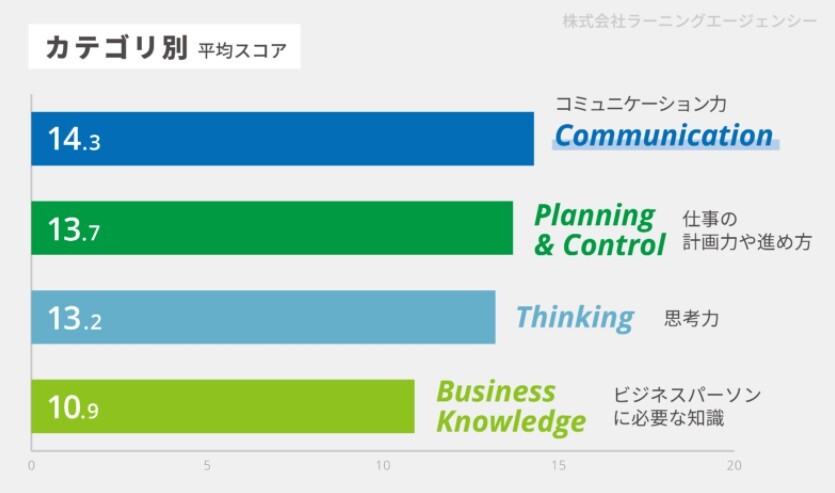 株式会社ラーニングエージェンシー

カテゴリ別 平均スコア

14.3
コミュニケーション力
Communication

13.7
Planning & Control
仕事の計画力や進め方

13.2
Thinking
思考力

10.9
Business Knowledge
ビジネスパーソンに必要な知識

0
5
10
15
20